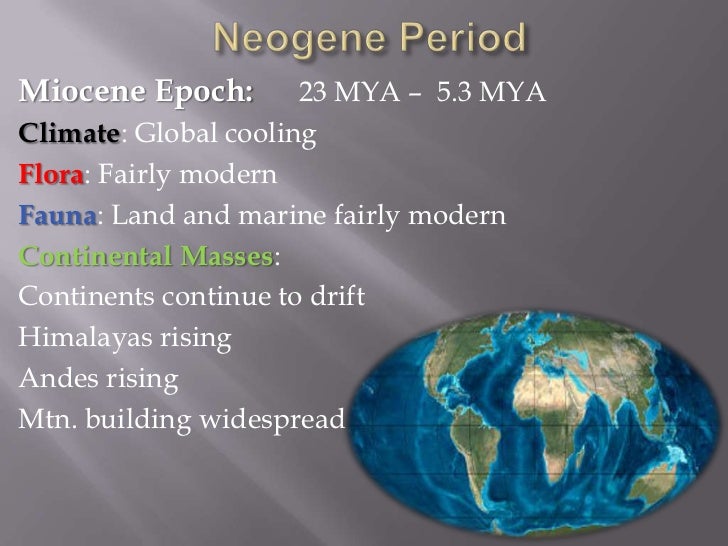 Neogene Period

Miocene Epoch: 23 MYA – 5.3 MYA

Climate: Global cooling

Flora: Fairly modern

Fauna: Land and marine fairly modern

Continental Masses:

Continents continue to drift

Himalayas rising

Andes rising

Mtn. building widespread